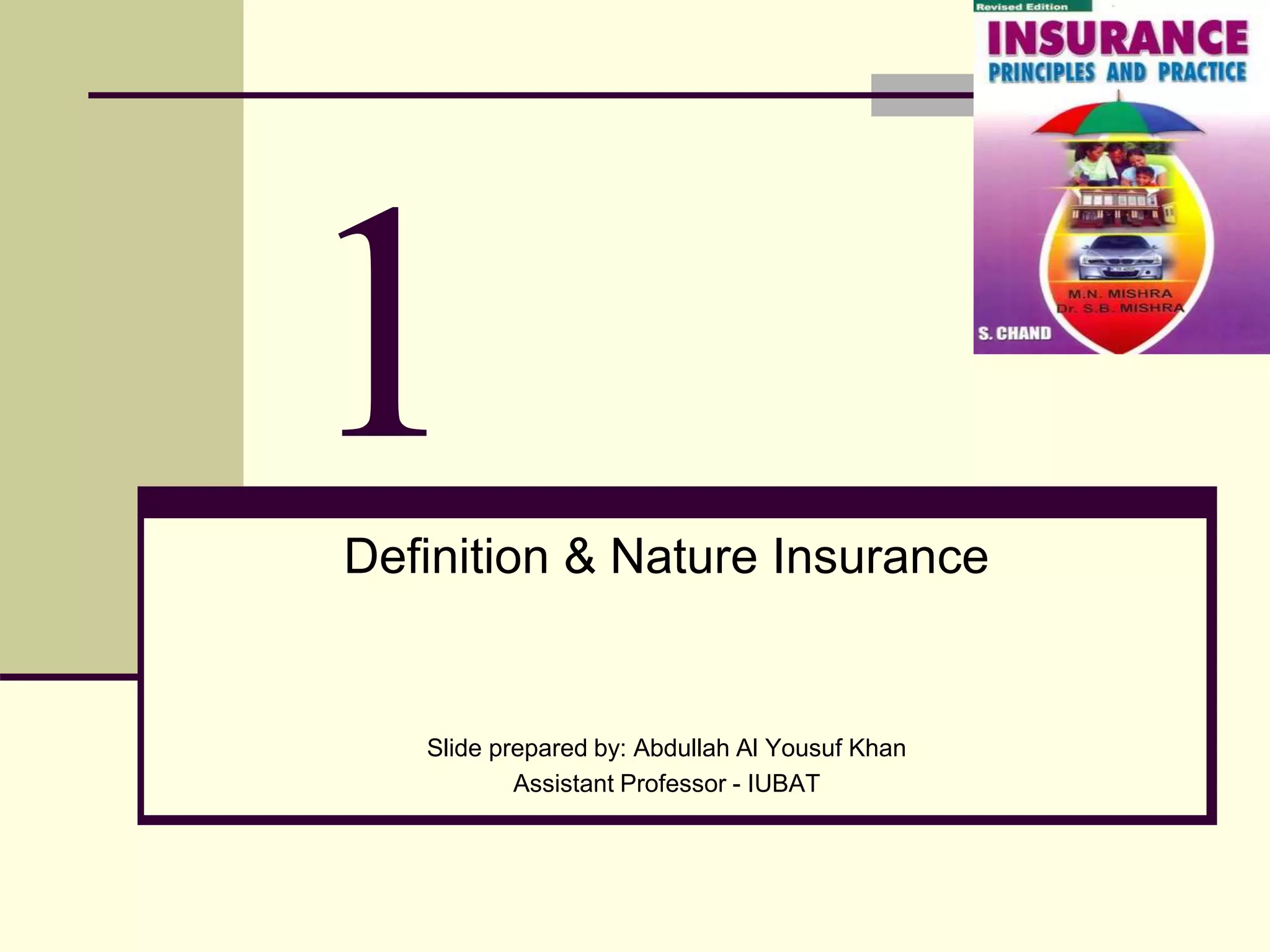 Revised Edition
INSURANCE
PRINCIPLES AND PRACTICE
M.N. MISHRA
Dr. S.B. MISHRA
S. CHAND

1

Definition & Nature Insurance

Slide prepared by: Abdullah Al Yousuf Khan
Assistant Professor - IUBAT